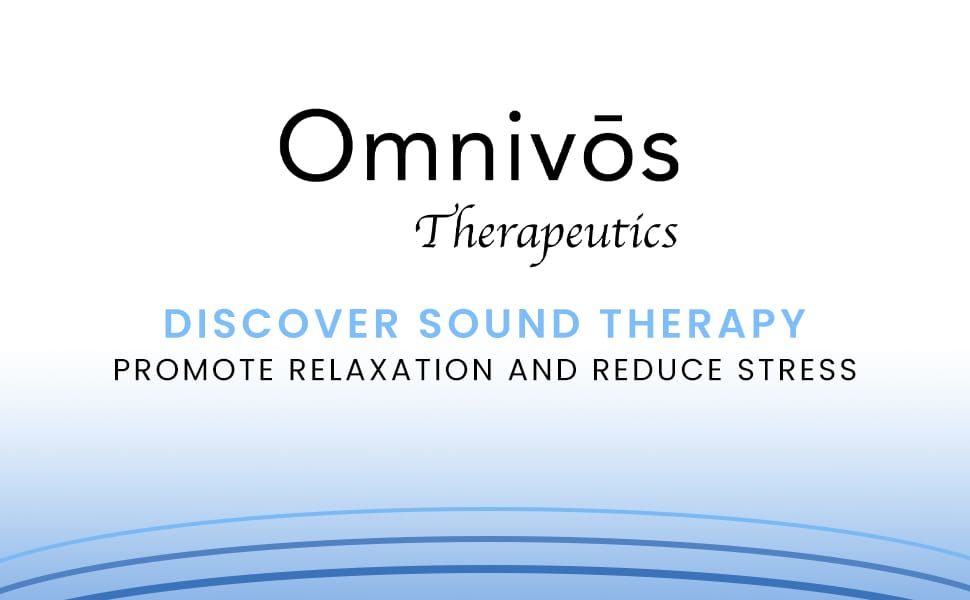 Omnivōs
Therapeutics

DISCOVER SOUND THERAPY
PROMOTE RELAXATION AND REDUCE STRESS